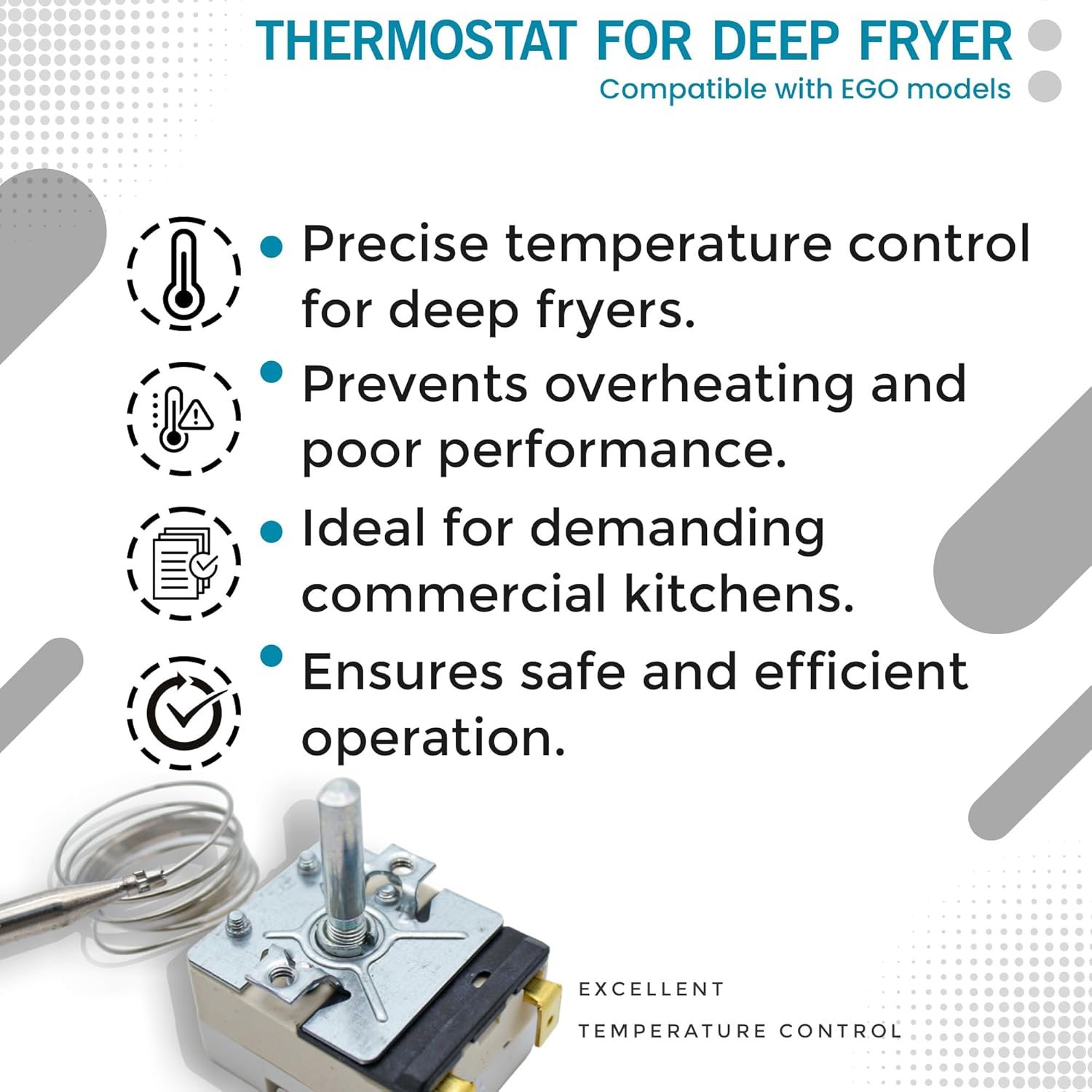 THERMOSTAT FOR DEEP FRYER
Compatible with EGO models

• Precise temperature control for deep fryers.

• Prevents overheating and poor performance.

• Ideal for demanding commercial kitchens.

• Ensures safe and efficient operation.

EXCELLENT
TEMPERATURE CONTROL